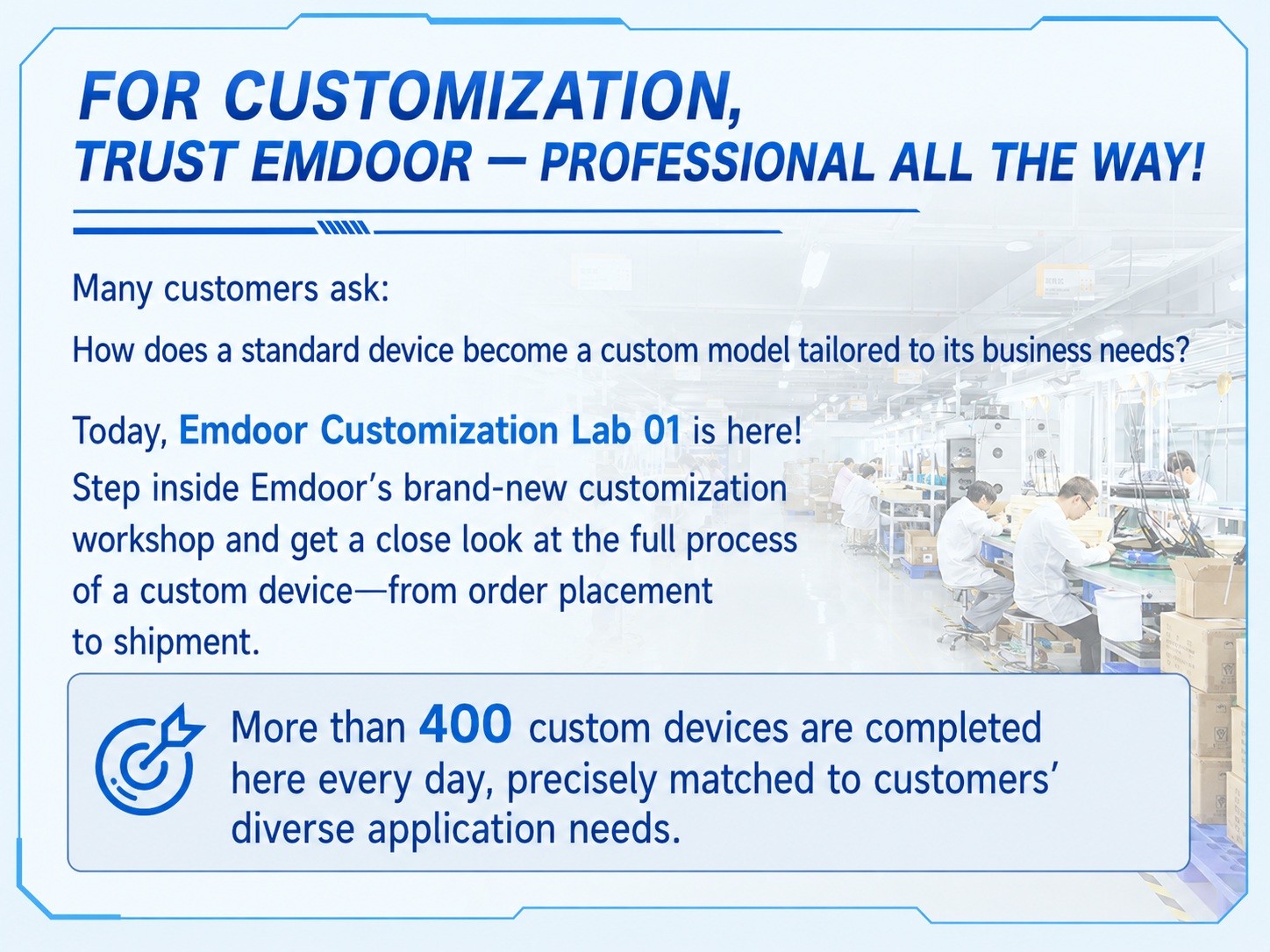 FOR CUSTOMIZATION,
TRUST EMDOOR — PROFESSIONAL ALL THE WAY!

Many customers ask:

How does a standard device become a custom model tailored to its business needs?

Today, Emdoor Customization Lab 01 is here!
Step inside Emdoor's brand-new customization workshop and get a close look at the full process of a custom device—from order placement to shipment.

More than 400 custom devices are completed here every day, precisely matched to customers' diverse application needs.